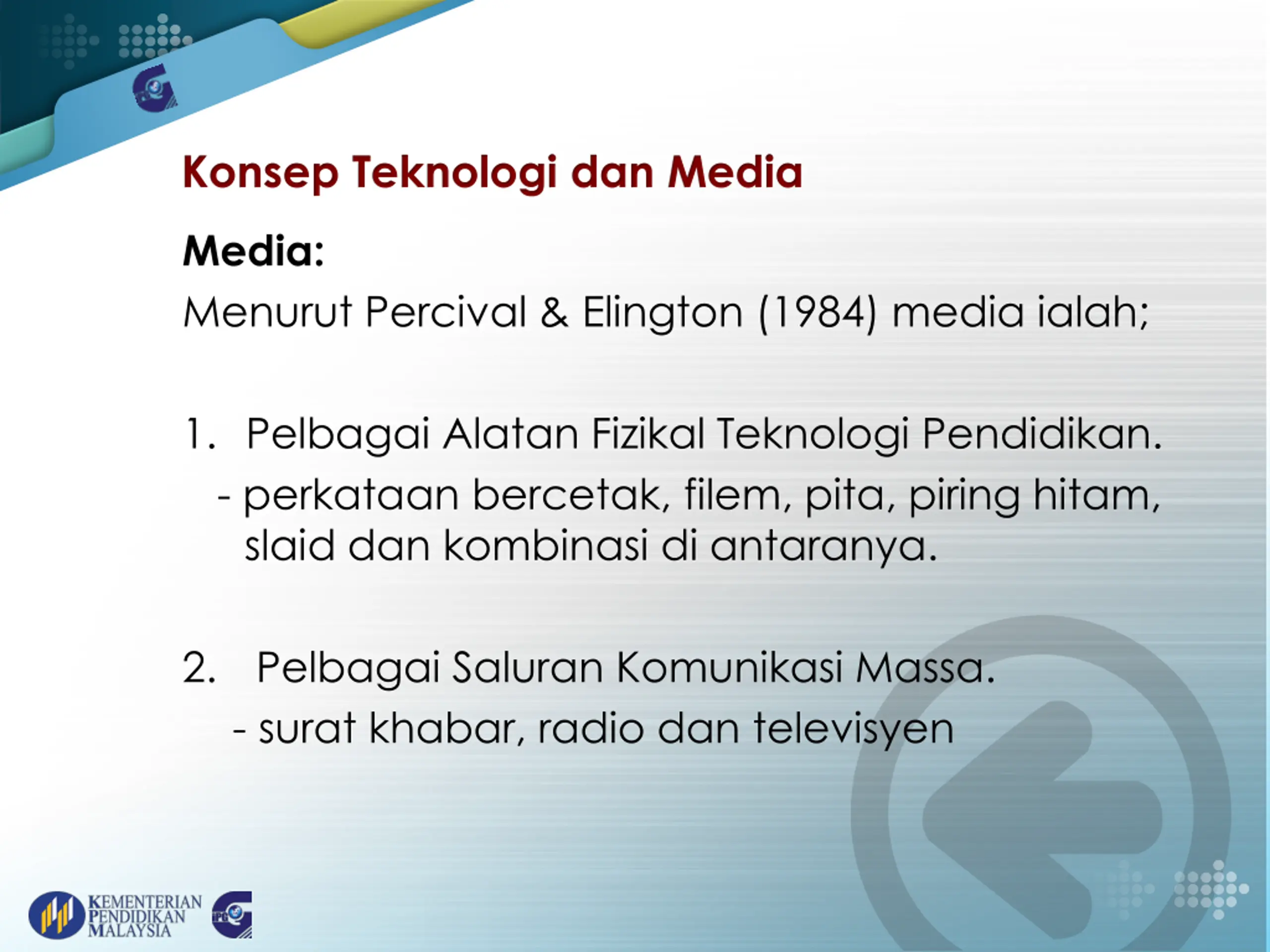 Konsep Teknologi dan Media

Media:

Menurut Percival & Elington (1984) media ialah;

1. Pelbagai Alatan Fizikal Teknologi Pendidikan.
- perkataan bercetak, filem, pita, piring hitam, slaid dan kombinasi di antaranya.

2. Pelbagai Saluran Komunikasi Massa.
- surat khabar, radio dan televisyen

KEMENTERIAN PENDIDIKAN MALAYSIA

IPG